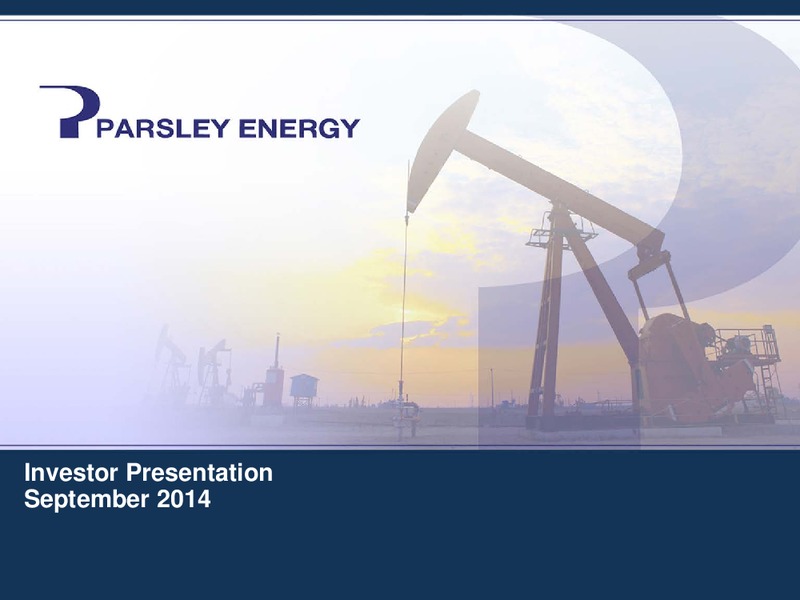 PARSLEY ENERGY

Investor Presentation
September 2014